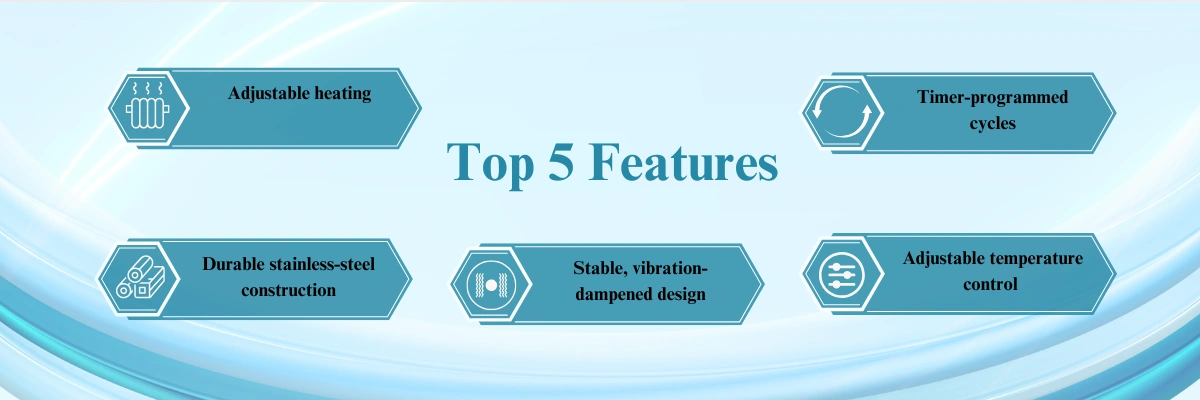 Adjustable heating

Timer-programmed cycles

Top 5 Features

Durable stainless-steel construction

Stable, vibration-dampened design

Adjustable temperature control